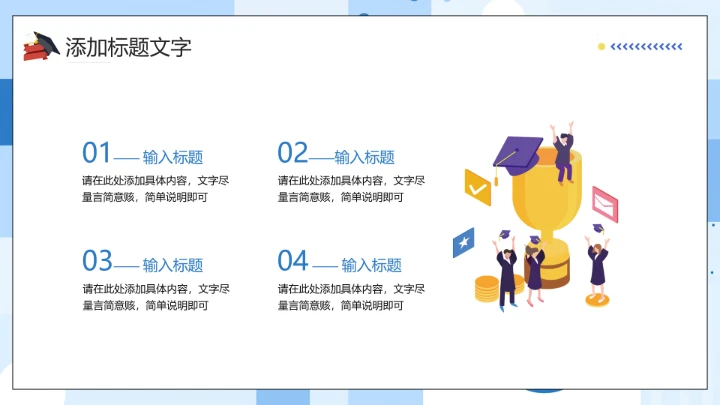 添加标题文字

01—— 输入标题
请在此处添加具体内容，文字尽量言简意赅，简单说明即可

02——输入标题
请在此处添加具体内容，文字尽量言简意赅，简单说明即可

03—— 输入标题
请在此处添加具体内容，文字尽量言简意赅，简单说明即可

04 —— 输入标题
请在此处添加具体内容，文字尽量言简意赅，简单说明即可